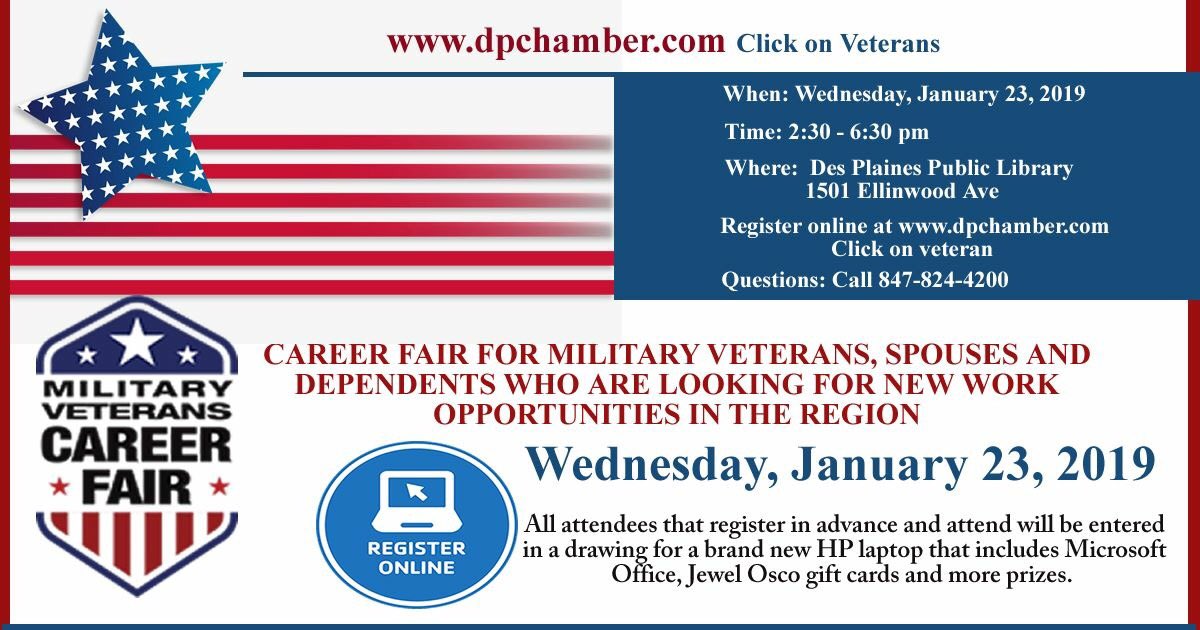 www.dpchamber.com Click on Veterans

When: Wednesday, January 23, 2019

Time: 2:30 - 6:30 pm

Where: Des Plaines Public Library
1501 Ellinwood Ave

Register online at www.dpchamber.com
Click on veteran

Questions: Call 847-824-4200

MILITARY VETERANS CAREER FAIR

CAREER FAIR FOR MILITARY VETERANS, SPOUSES AND DEPENDENTS WHO ARE LOOKING FOR NEW WORK OPPORTUNITIES IN THE REGION

Wednesday, January 23, 2019

REGISTER ONLINE

All attendees that register in advance and attend will be entered in a drawing for a brand new HP laptop that includes Microsoft Office, Jewel Osco gift cards and more prizes.